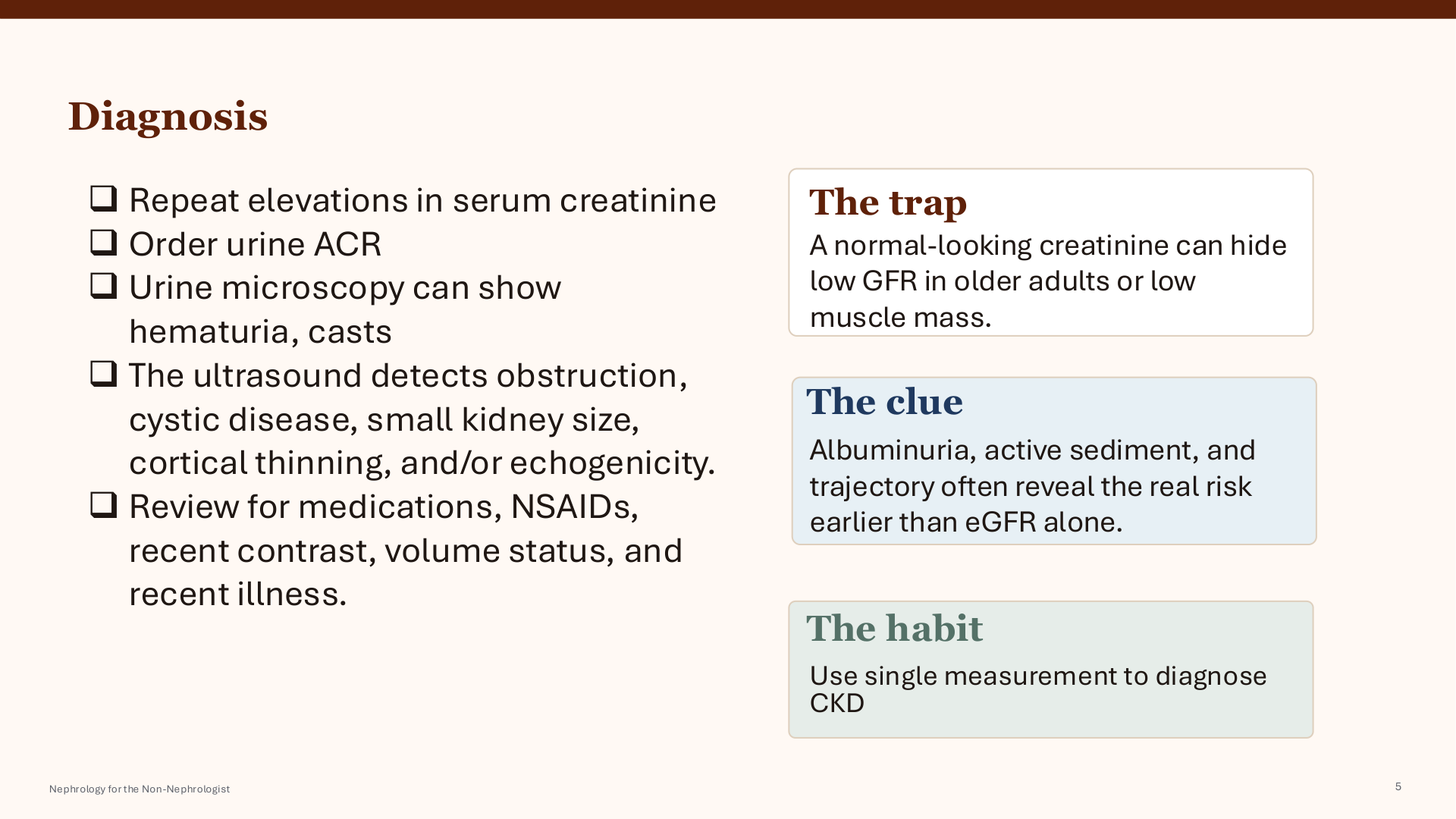 Diagnosis

❑ Repeat elevations in serum creatinine
❑ Order urine ACR
❑ Urine microscopy can show hematuria, casts
❑ The ultrasound detects obstruction, cystic disease, small kidney size, cortical thinning, and/or echogenicity.
❑ Review for medications, NSAIDs, recent contrast, volume status, and recent illness.

The trap
A normal-looking creatinine can hide low GFR in older adults or low muscle mass.

The clue
Albuminuria, active sediment, and trajectory often reveal the real risk earlier than eGFR alone.

The habit
Use single measurement to diagnose CKD

Nephrology for the Non-Nephrologist

5